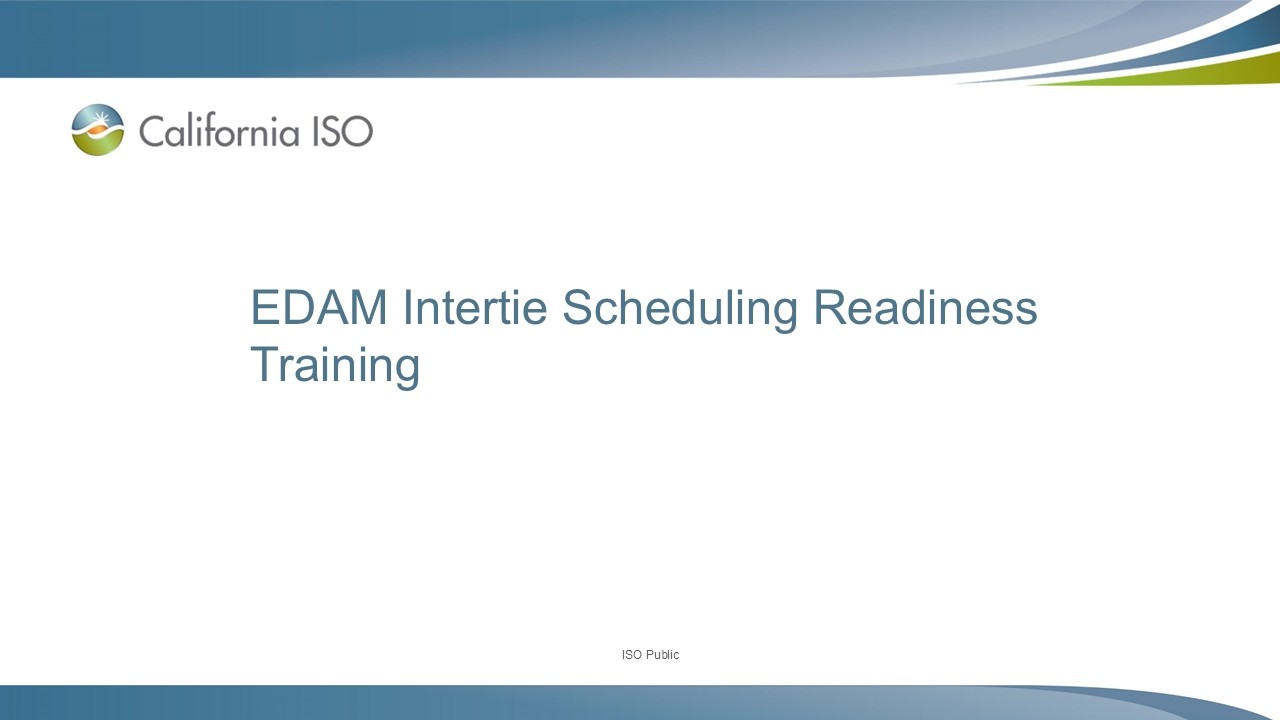 California ISO

EDAM Intertie Scheduling Readiness Training

ISO Public